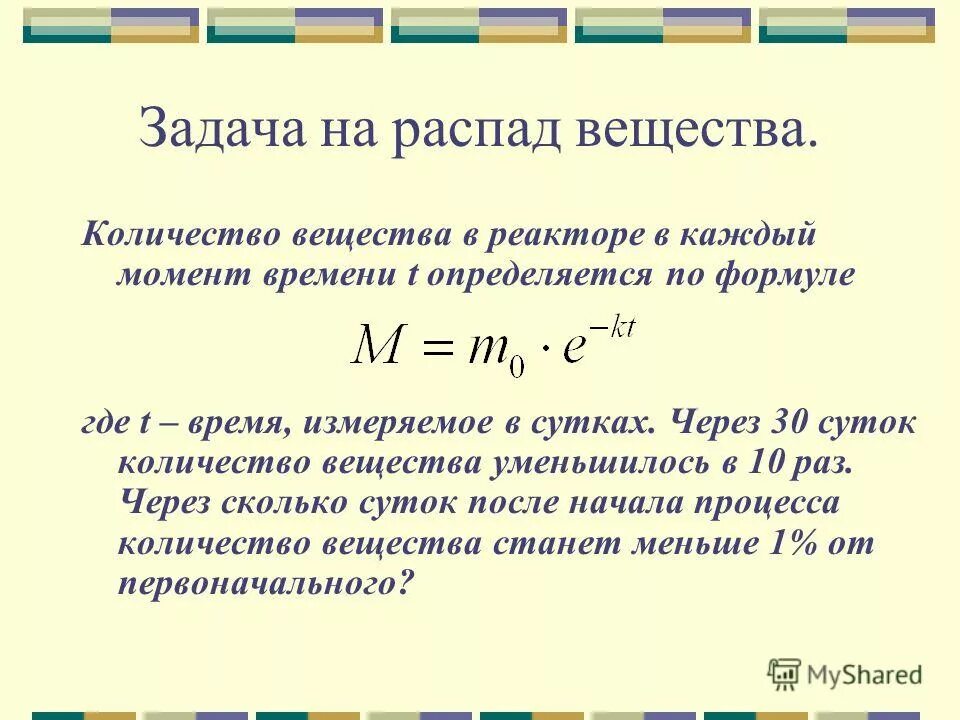 Задача на распад вещества.

Количество вещества в реакторе в каждый момент времени t определяется по формуле

$M = m_0 \cdot e^{-kt}$

где t – время, измеряемое в сутках. Через 30 суток количество вещества уменьшилось в 10 раз. Через сколько суток после начала процесса количество вещества станет меньше 1% от первоначального?

MyShared